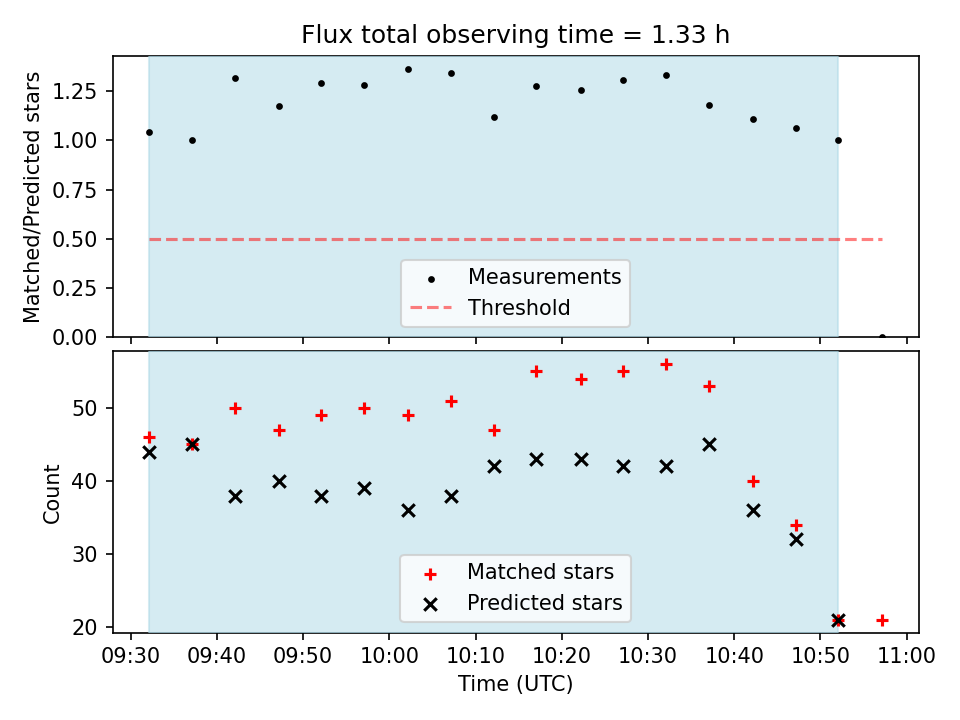 Flux total observing time = 1.33 h

Matched/Predicted stars

1.25
1.00
0.75
0.50
0.25
0.00

Measurements
Threshold

Count

50
40
30
20

Matched stars
Predicted stars

09:30 09:40 09:50 10:00 10:10 10:20 10:30 10:40 10:50 11:00
Time (UTC)